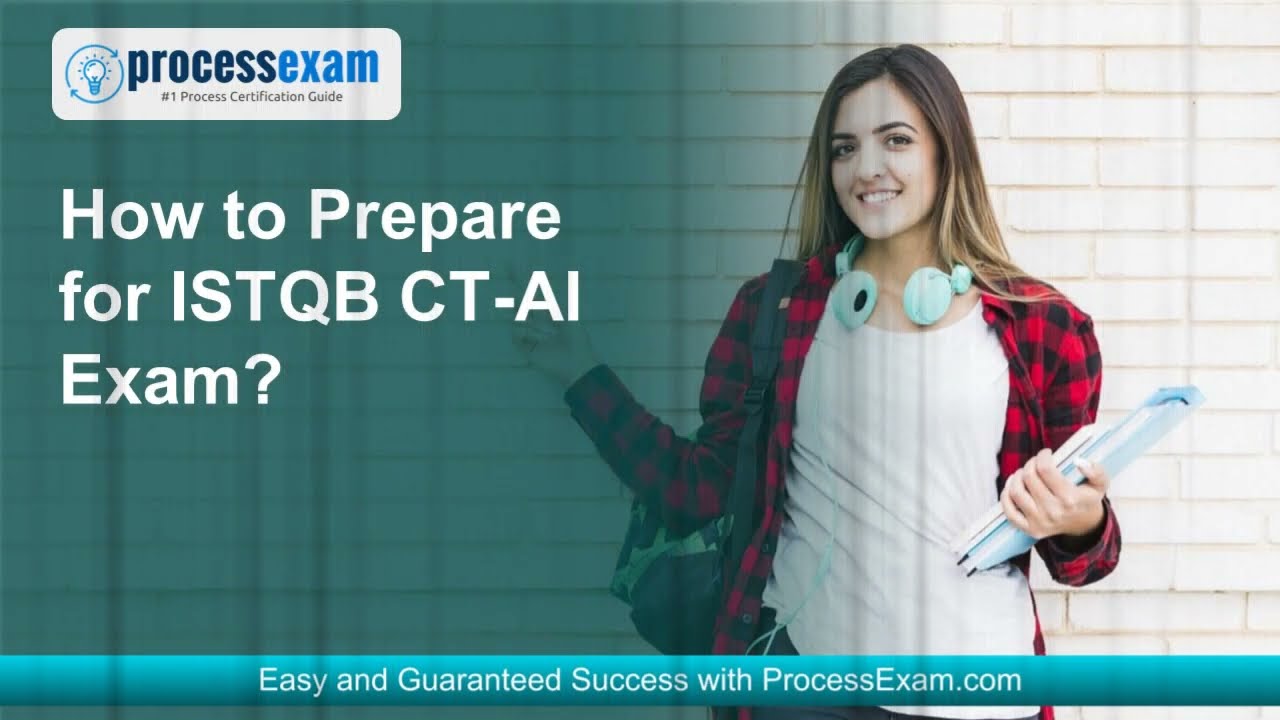 processexam
#1 Process Certification Guide

How to Prepare for ISTQB CT-AI Exam?

Easy and Guaranteed Success with ProcessExam.com